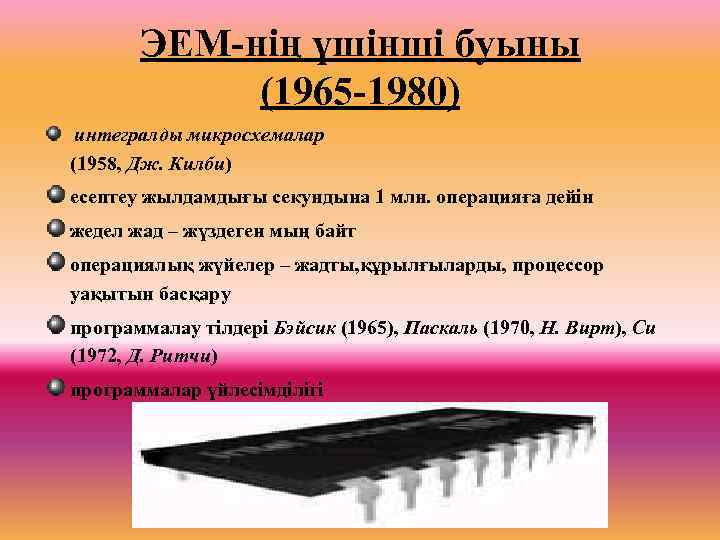 ЭЕМ-нің үшінші буыны
(1965-1980)

интегралды микросхемалар
(1958, Дж. Килби)

есептеу жылдамдығы секундына 1 млн. операцияға дейін

жедел жад – жүздеген мың байт

операциялық жүйелер – жадты,құрылғыларды, процессор уақытын басқару

программалау тілдері Бэйсик (1965), Паскаль (1970, Н. Вирт), Си (1972, Д. Ритчи)

программалар үйлесімділігі